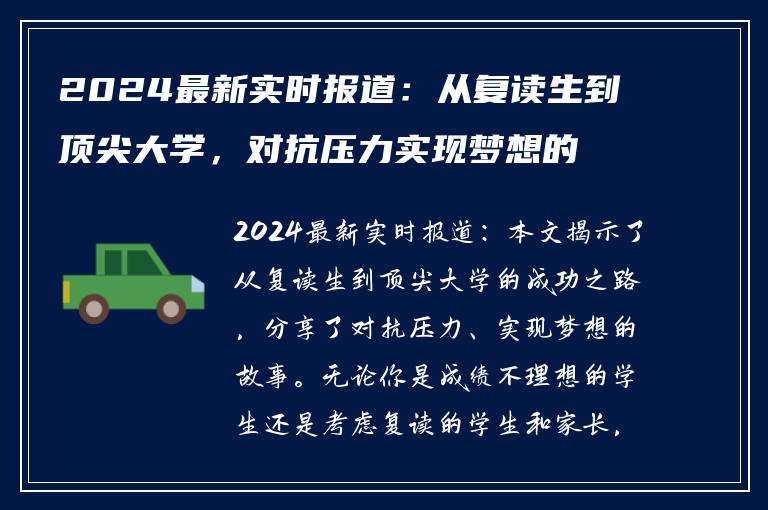 2024最新实时报道：从复读生到顶尖大学，对抗压力实现梦想的

2024最新实时报道：本文揭示了从复读生到顶尖大学的成功之路，分享了对抗压力、实现梦想的故事。无论你是成绩不理想的学生还是考虑复读的学生和家长，